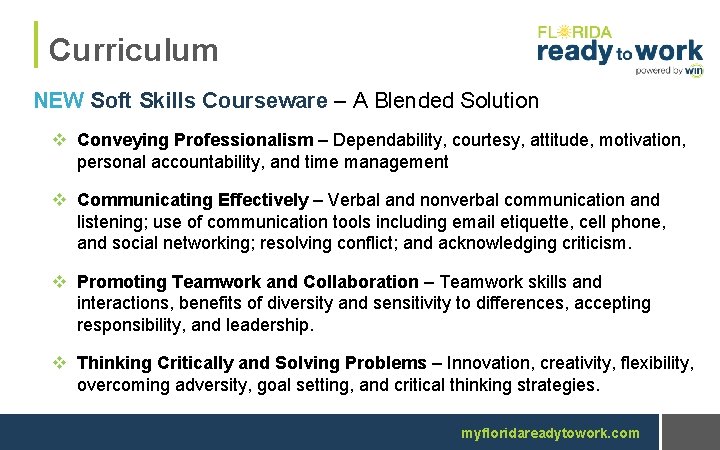 Curriculum

FLORIDA ready to work powered by win

NEW Soft Skills Courseware – A Blended Solution

❖ Conveying Professionalism – Dependability, courtesy, attitude, motivation, personal accountability, and time management

❖ Communicating Effectively – Verbal and nonverbal communication and listening; use of communication tools including email etiquette, cell phone, and social networking; resolving conflict; and acknowledging criticism.

❖ Promoting Teamwork and Collaboration – Teamwork skills and interactions, benefits of diversity and sensitivity to differences, accepting responsibility, and leadership.

❖ Thinking Critically and Solving Problems – Innovation, creativity, flexibility, overcoming adversity, goal setting, and critical thinking strategies.

myfloridareadytowork.com